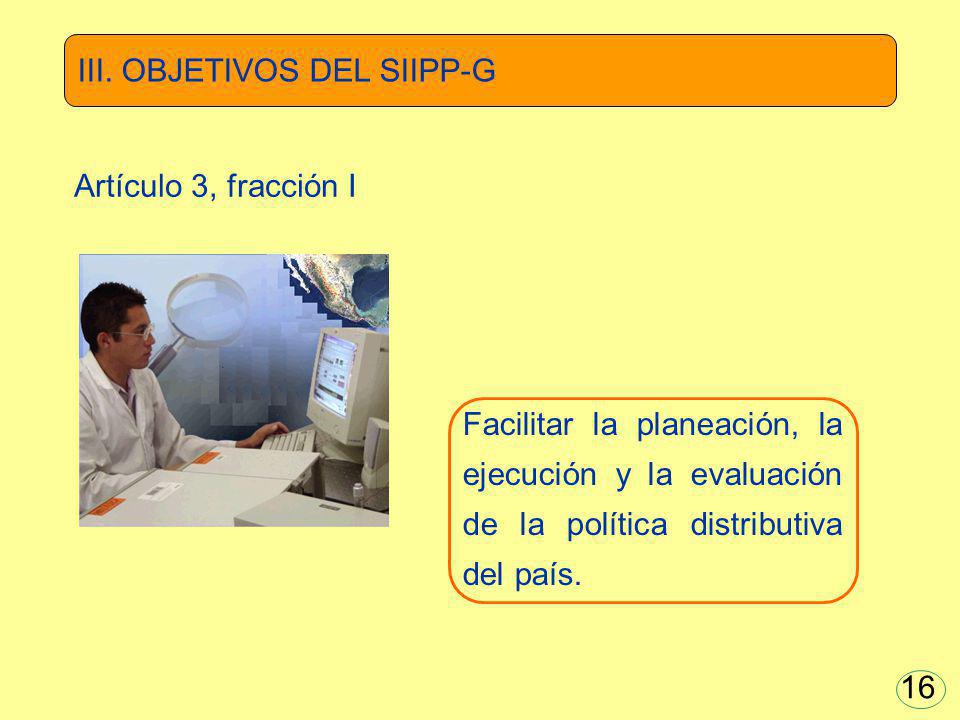 III. OBJETIVOS DEL SIIPP-G

Artículo 3, fracción I

Facilitar la planeación, la ejecución y la evaluación de la política distributiva del país.

16